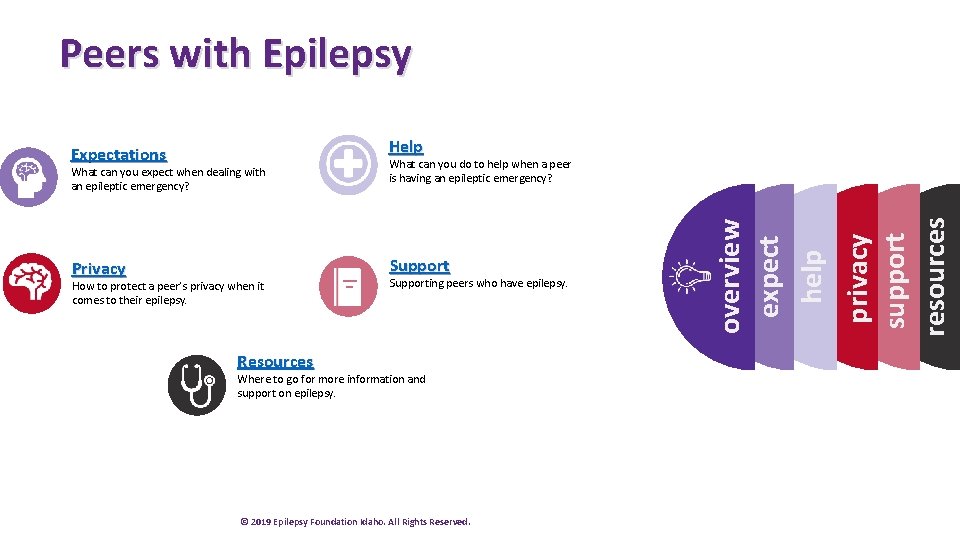 Peers with Epilepsy

Expectations
What can you expect when dealing with an epileptic emergency?

Help
What can you do to help when a peer is having an epileptic emergency?

Privacy
How to protect a peer's privacy when it comes to their epilepsy.

Support
Supporting peers who have epilepsy.

Resources
Where to go for more information and support on epilepsy.

overview
expect
help
privacy
support
resources

© 2019 Epilepsy Foundation Idaho. All Rights Reserved.